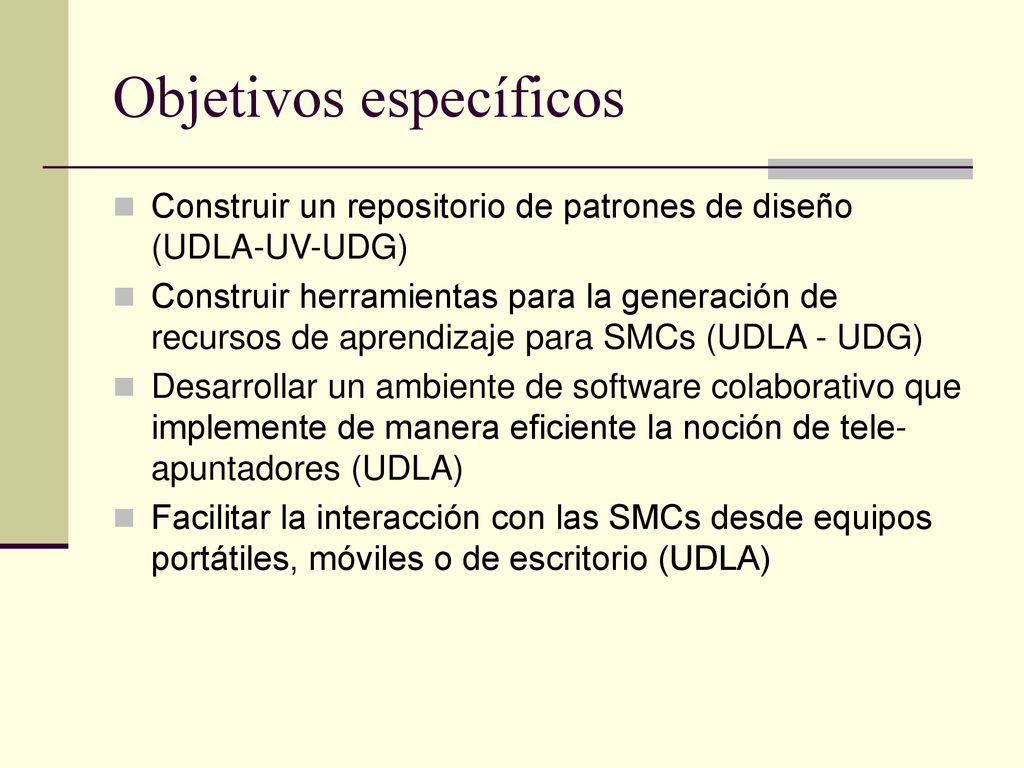 Objetivos específicos

Construir un repositorio de patrones de diseño (UDLA-UV-UDG)

Construir herramientas para la generación de recursos de aprendizaje para SMCs (UDLA - UDG)

Desarrollar un ambiente de software colaborativo que implemente de manera eficiente la noción de tele-apuntadores (UDLA)

Facilitar la interacción con las SMCs desde equipos portátiles, móviles o de escritorio (UDLA)